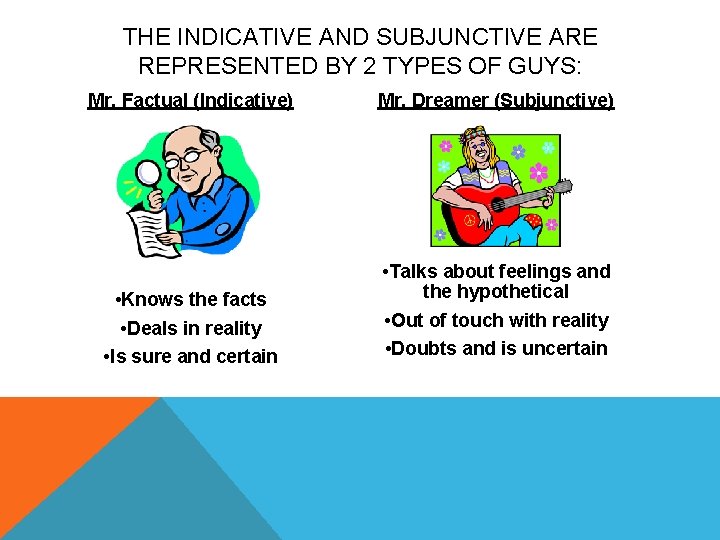 THE INDICATIVE AND SUBJUNCTIVE ARE REPRESENTED BY 2 TYPES OF GUYS:

Mr. Factual (Indicative)

•Knows the facts
•Deals in reality
•Is sure and certain

Mr. Dreamer (Subjunctive)

•Talks about feelings and the hypothetical
•Out of touch with reality
•Doubts and is uncertain